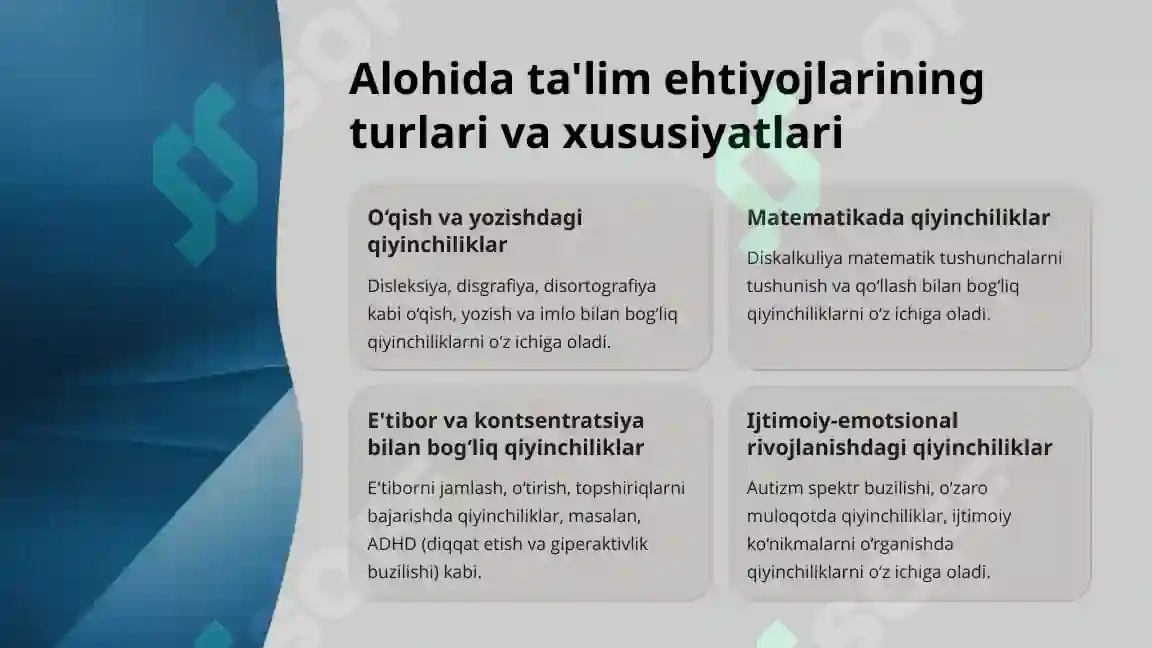 Alohida ta'lim ehtiyojlarining turlari va xususiyatlari

O‘qish va yozishdagi qiyinchiliklar

Disleksiya, disgrafiya, disortografiya kabi o‘qish, yozish va imlo bilan bog‘liq qiyinchiliklarni o‘z ichiga oladi.

Matematikada qiyinchiliklar

Diskalkuliya matematik tushunchalarni tushunish va qo‘llash bilan bog‘liq qiyinchiliklarni o‘z ichiga oladi.

E'tibor va kontsentratsiya bilan bog‘liq qiyinchiliklar

E'tiborni jamlash, o‘tirish, topshiriqlarni bajarishda qiyinchiliklar, masalan, ADHD (diqqat etish va giperaktivlik buzilishi) kabi.

Ijtimoiy-emotsional rivojlanishdagi qiyinchiliklar

Autizm spektr buzilishi, o‘zaro muloqotda qiyinchiliklar, ijtimoiy ko‘nikmalarni o‘rganishda qiyinchiliklarni o‘z ichiga oladi.